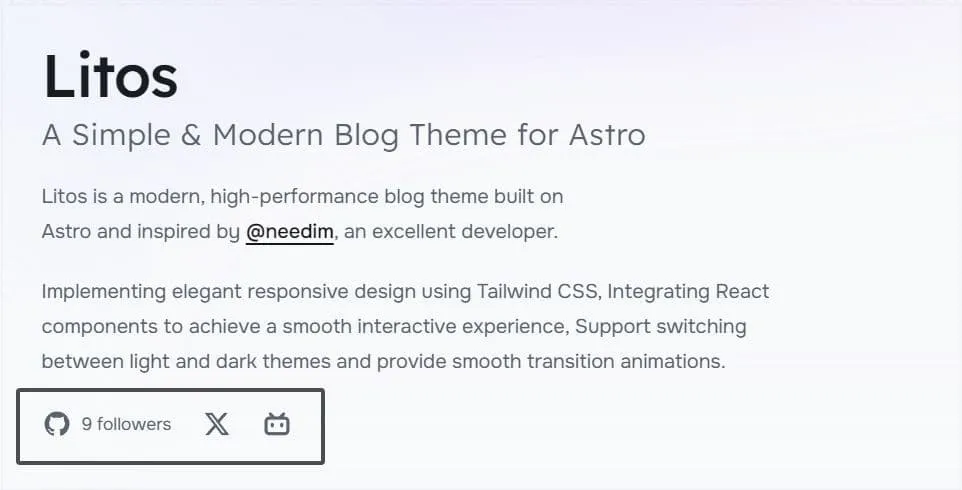 Litos

A Simple & Modern Blog Theme for Astro

Litos is a modern, high-performance blog theme built on Astro and inspired by @needim, an excellent developer.

Implementing elegant responsive design using Tailwind CSS, Integrating React components to achieve a smooth interactive experience, Support switching between light and dark themes and provide smooth transition animations.

9 followers